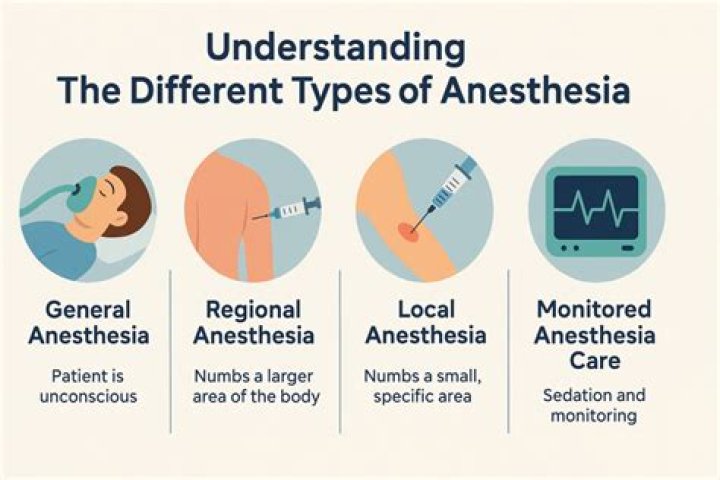 Understanding
The Different Types of Anesthesia

General Anesthesia

Patient is unconscious

Regional Anesthesia

Numbs a larger area of the body

Local Anesthesia

Numbs a small, specific area

Monitored Anesthesia Care

Sedation and monitoring